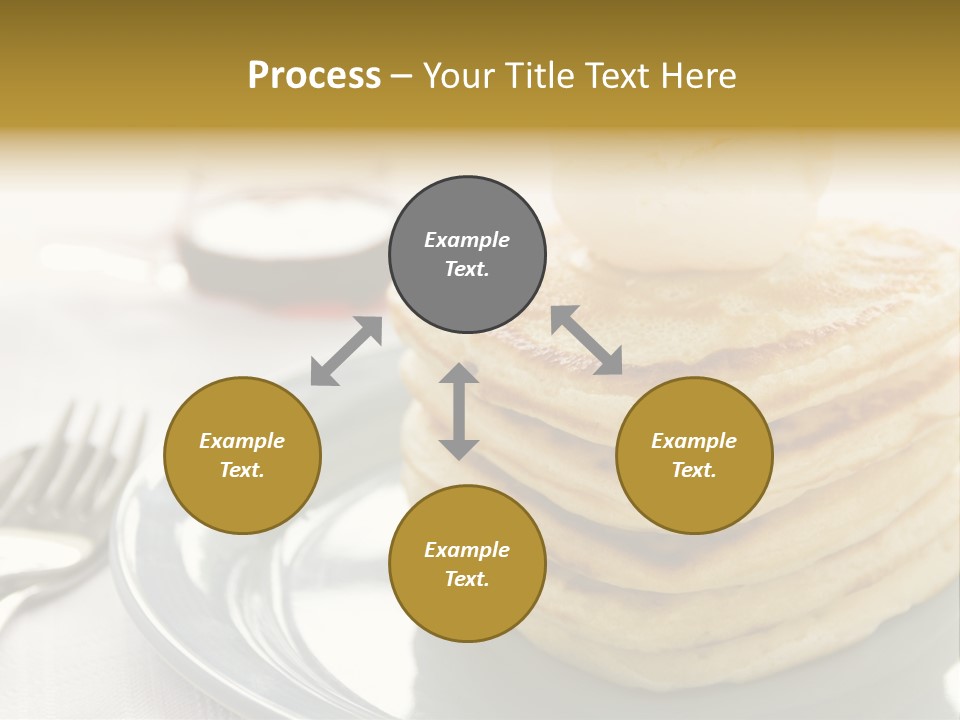 Process – Your Title Text Here

Example Text.

Example Text.

Example Text.

Example Text.